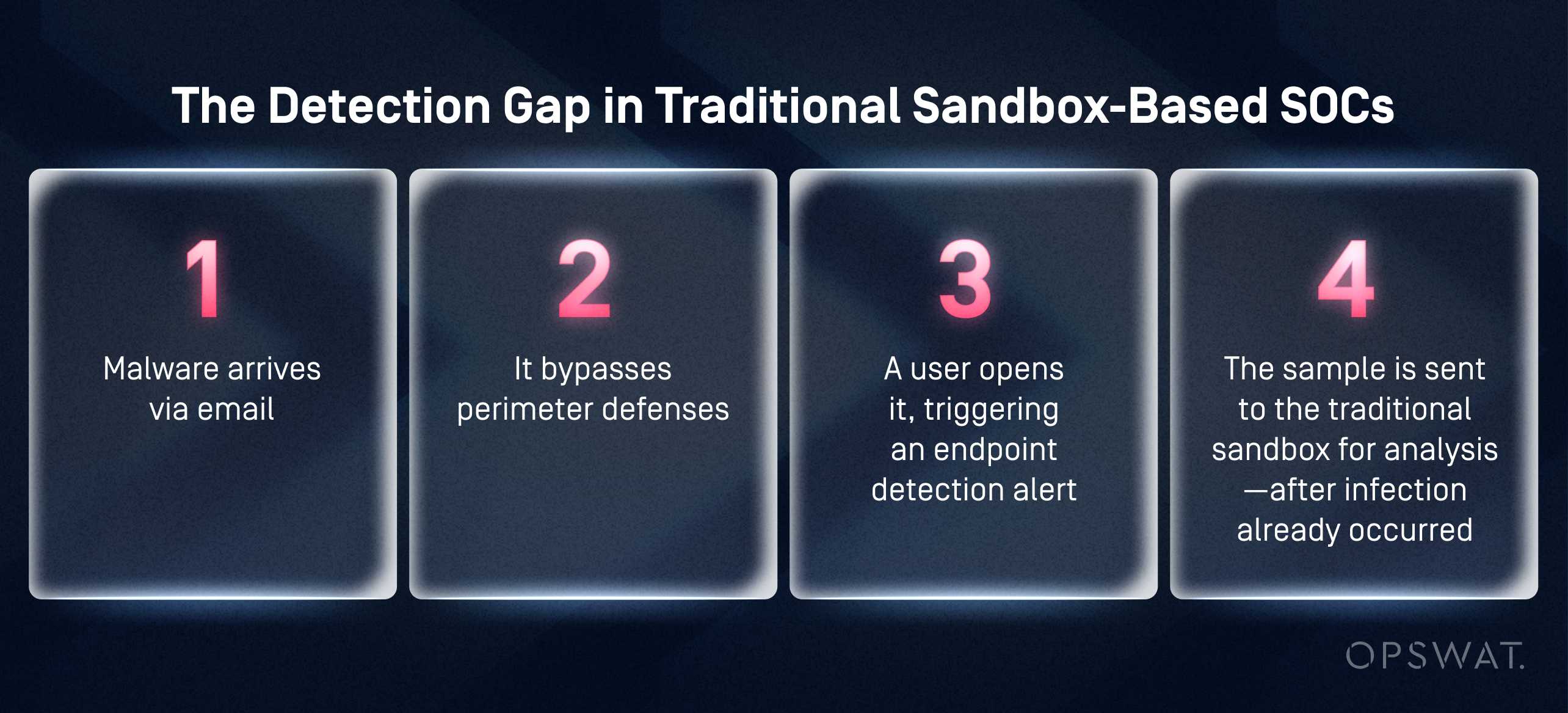 The Detection Gap in Traditional Sandbox-Based SOCs

1

Malware arrives via email

2

It bypasses perimeter defenses

3

A user opens it, triggering an endpoint detection alert

4

The sample is sent to the traditional sandbox for analysis —after infection already occurred

OPSWAT.